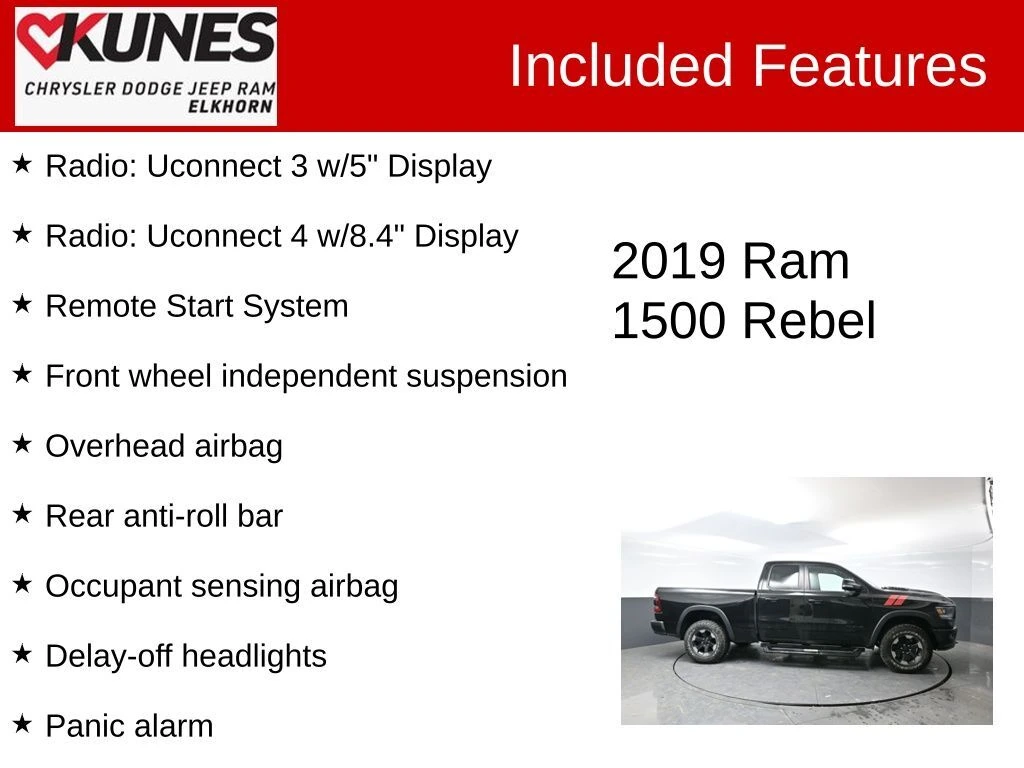 KUNES
CHRYSLER DODGE JEEP RAM
ELKHORN

Included Features

★ Radio: Uconnect 3 w/5" Display

★ Radio: Uconnect 4 w/8.4" Display

★ Remote Start System

★ Front wheel independent suspension

★ Overhead airbag

★ Rear anti-roll bar

★ Occupant sensing airbag

★ Delay-off headlights

★ Panic alarm

2019 Ram 1500 Rebel